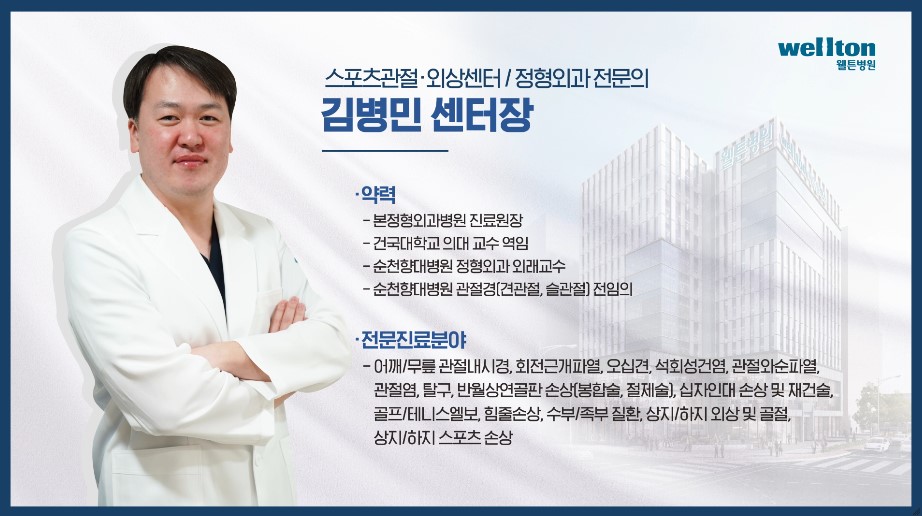 wellton
웰튼병원

스포츠관절·외상센터 / 정형외과 전문의
김병민 센터장

·약력
- 본정형외과병원 진료원장
- 건국대학교 의대 교수 역임
- 순천향대병원 정형외과 외래교수
- 순천향대병원 관절경(견관절, 슬관절) 전임의

·전문진료분야
- 어깨/무릎 관절내시경, 회전근개파열, 오십견, 석회성건염, 관절와순파열, 관절염, 탈구, 반월상연골판 손상(봉합술, 절제술), 십자인대 손상 및 재건술, 골프/테니스엘보, 힘줄손상, 수부/족부 질환, 상지/하지 외상 및 골절, 상지/하지 스포츠 손상